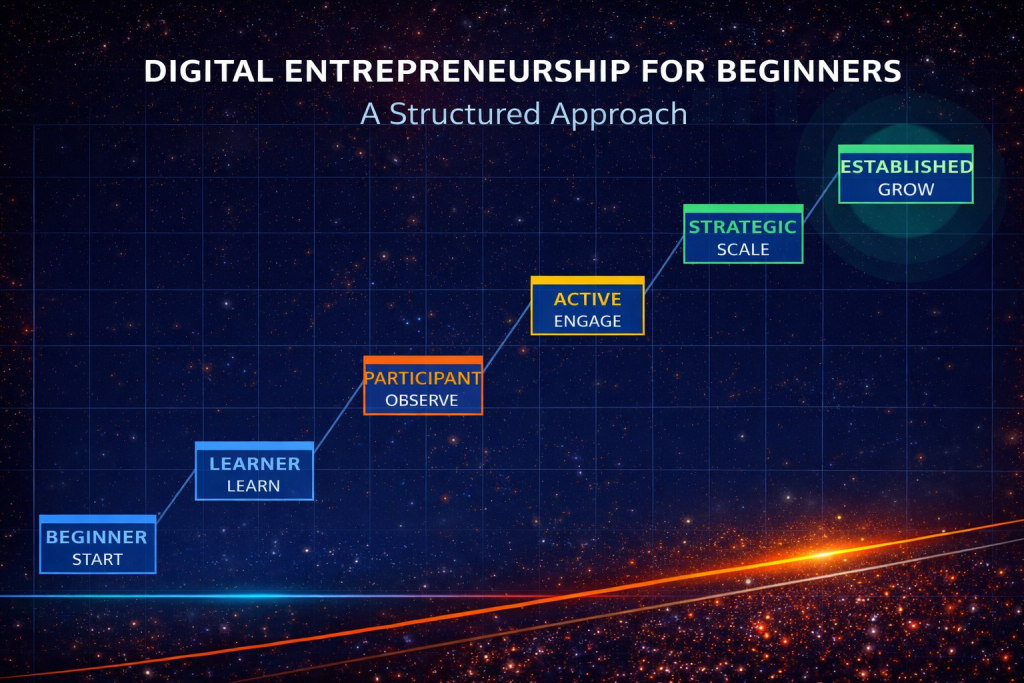 DIGITAL ENTREPRENEURSHIP FOR BEGINNERS
A Structured Approach

BEGINNER
START

LEARNER
LEARN

PARTICIPANT
OBSERVE

ACTIVE
ENGAGE

STRATEGIC
SCALE

ESTABLISHED
GROW